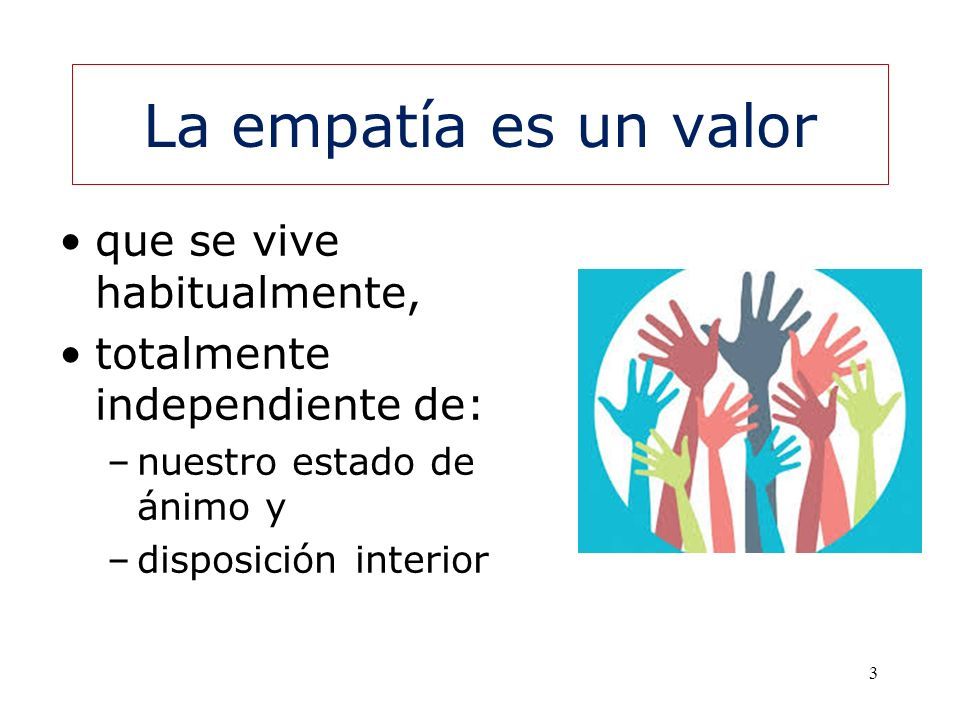 La empatía es un valor

• que se vive habitualmente,
• totalmente independiente de:
  – nuestro estado de ánimo y
  – disposición interior

3